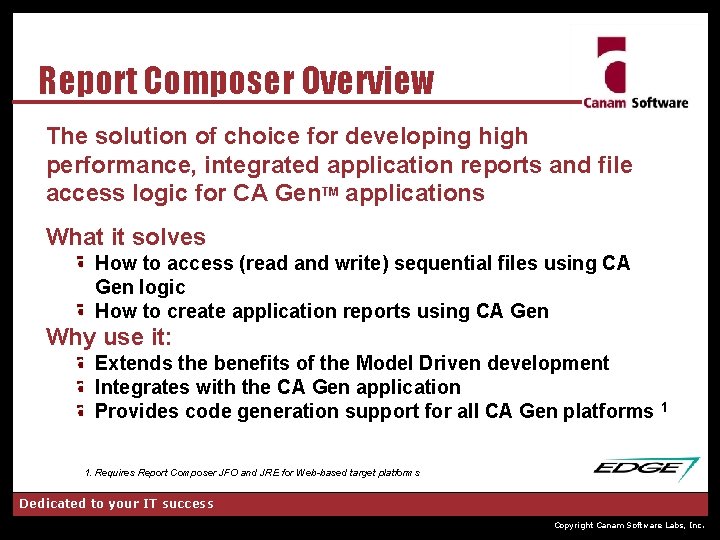 Report Composer Overview

Canam Software

The solution of choice for developing high performance, integrated application reports and file access logic for CA Gen™ applications

What it solves

How to access (read and write) sequential files using CA Gen logic

How to create application reports using CA Gen

Why use it:

Extends the benefits of the Model Driven development

Integrates with the CA Gen application

Provides code generation support for all CA Gen platforms $^1$

1. Requires Report Composer JFO and JRE for Web-based target platforms

EDGE

Dedicated to your IT success

Copyright Canam Software Labs, Inc.